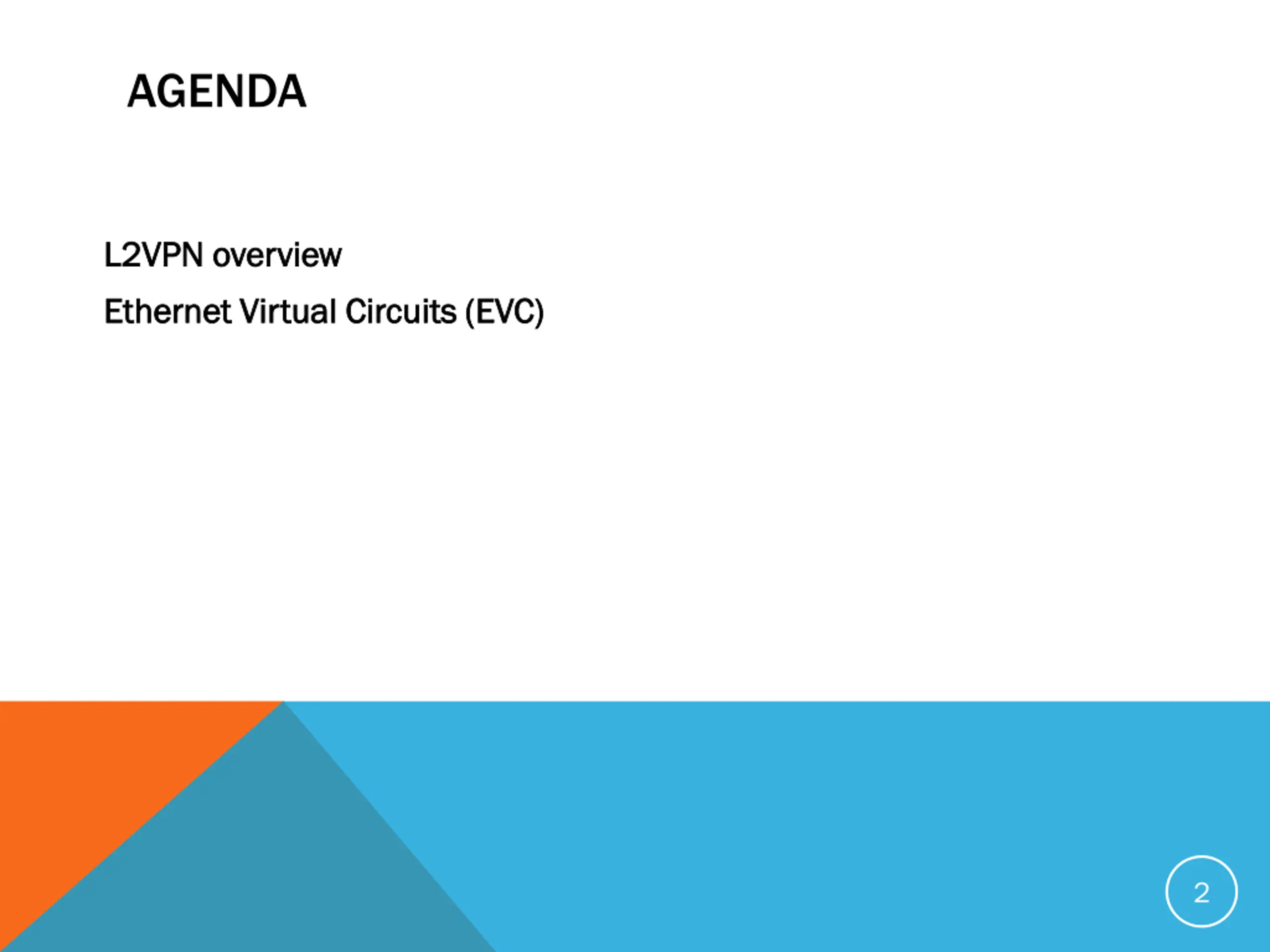 AGENDA

L2VPN overview

Ethernet Virtual Circuits (EVC)

2